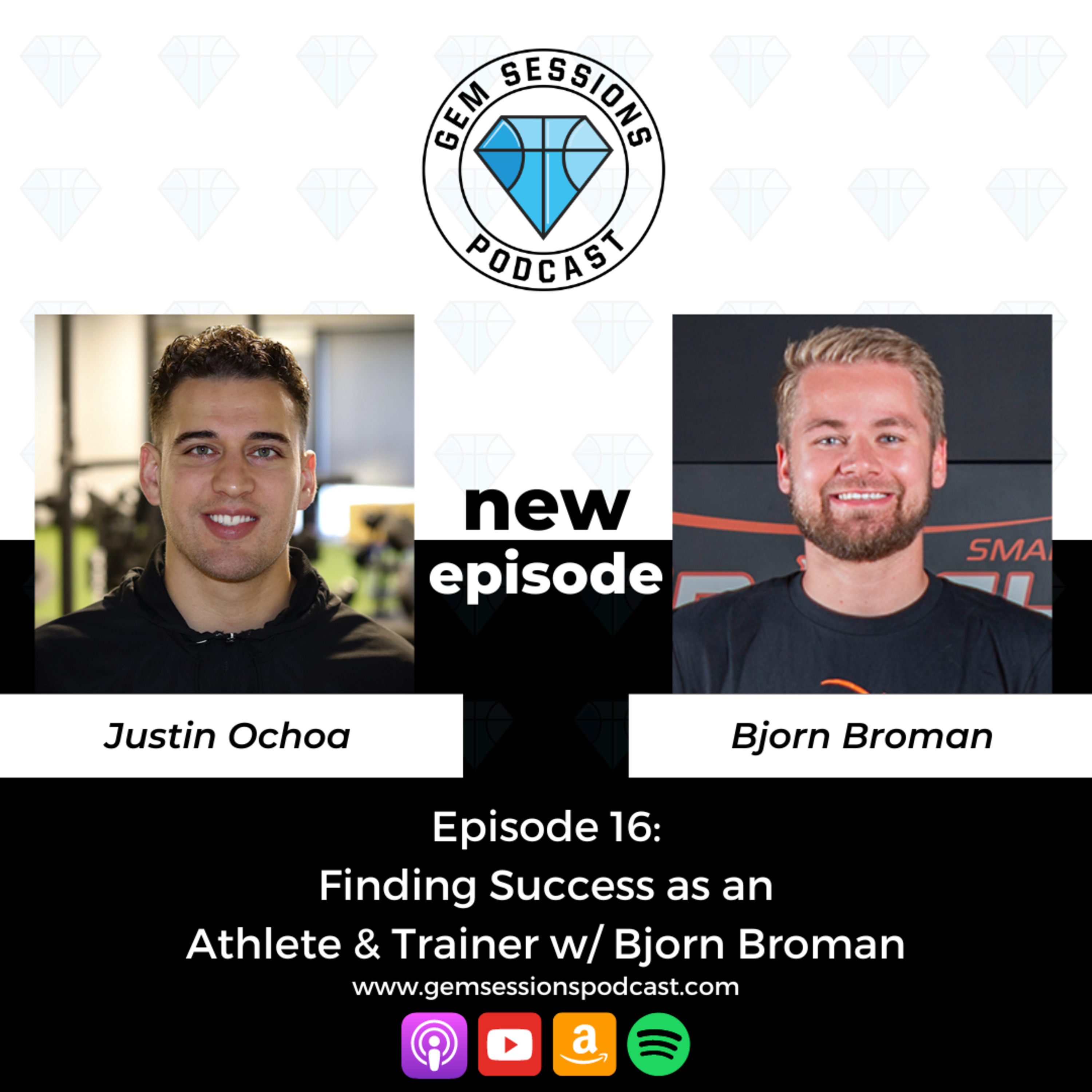 GEM SESSIONS
PODCAST

new
episode

SMA

Justin Ochoa

Bjorn Broman

Episode 16:
Finding Success as an Athlete & Trainer w/ Bjorn Broman

www.gemsessionspodcast.com